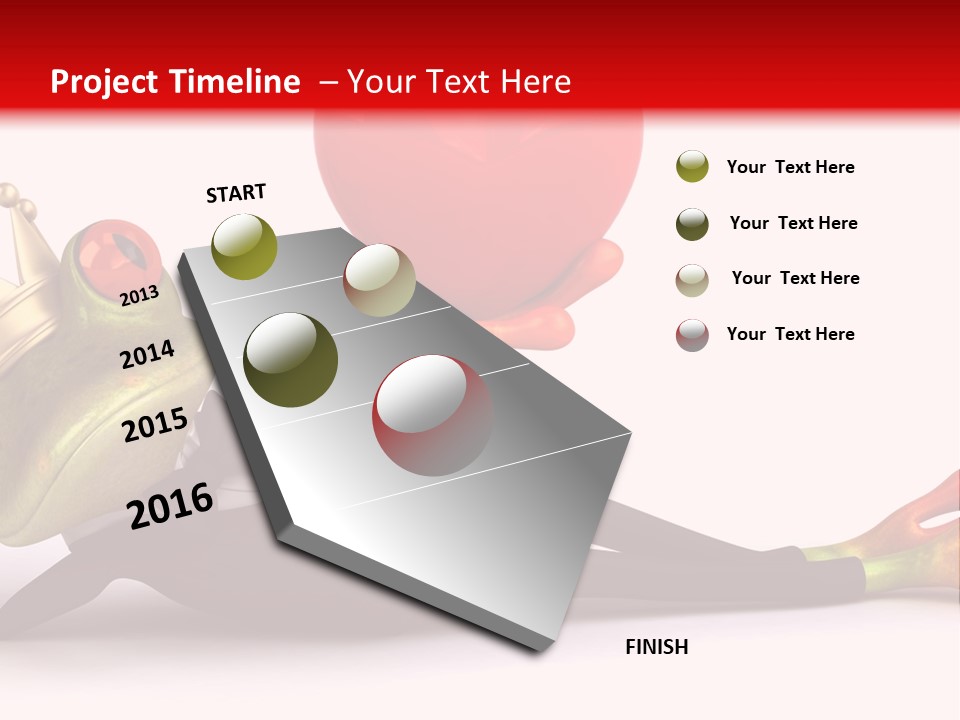 Project Timeline – Your Text Here

START

2013

2014

2015

2016

FINISH

Your Text Here

Your Text Here

Your Text Here

Your Text Here